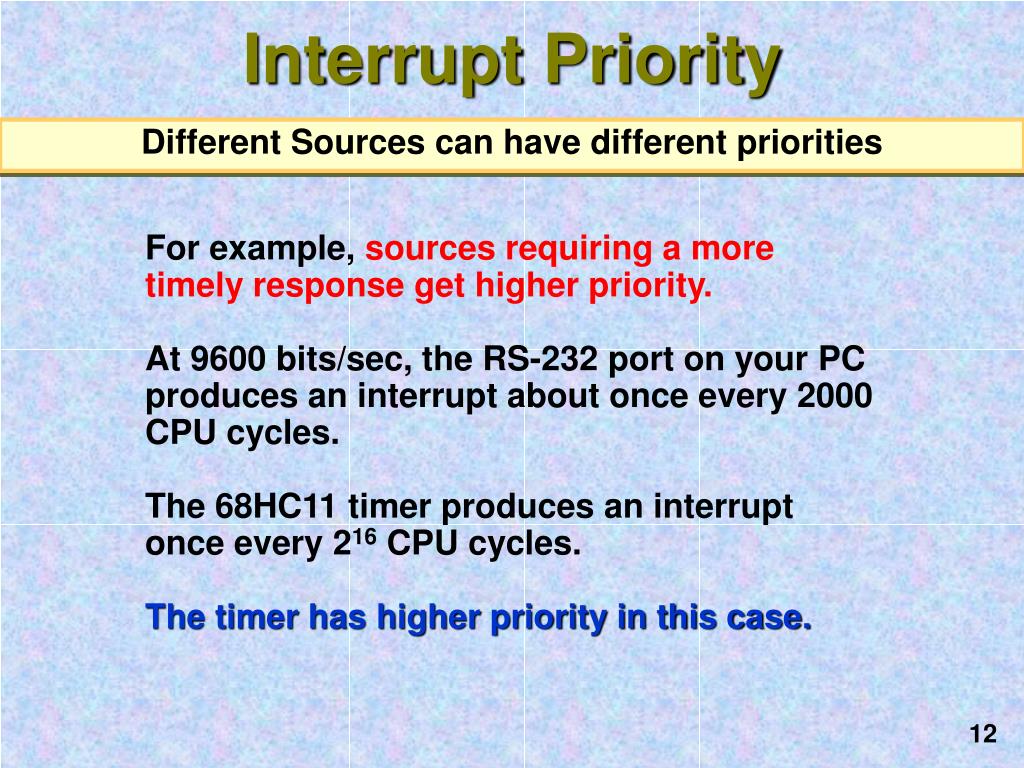 Interrupt Priority

Different Sources can have different priorities

For example, sources requiring a more timely response get higher priority.

At 9600 bits/sec, the RS-232 port on your PC produces an interrupt about once every 2000 CPU cycles.

The 68HC11 timer produces an interrupt once every $2^{16}$ CPU cycles.

The timer has higher priority in this case.

12